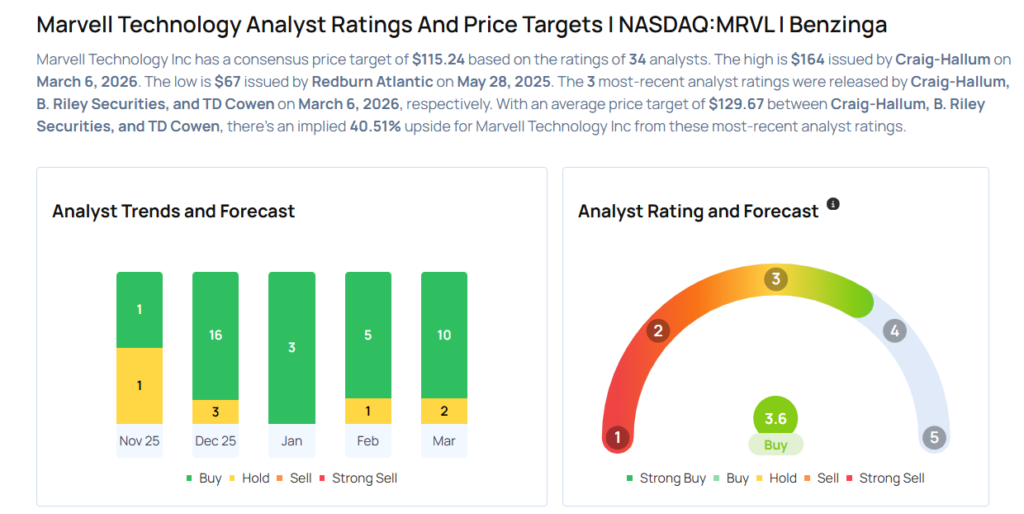 Marvell Technology Analyst Ratings And Price Targets | NASDAQ:MRVL | Benzinga

Marvell Technology Inc has a consensus price target of $115.24 based on the ratings of 34 analysts. The high is $164 issued by Craig-Hallum on March 6, 2026. The low is $67 issued by Redburn Atlantic on May 28, 2025. The 3 most-recent analyst ratings were released by Craig-Hallum, B. Riley Securities, and TD Cowen on March 6, 2026, respectively. With an average price target of $129.67 between Craig-Hallum, B. Riley Securities, and TD Cowen, there's an implied 40.51% upside for Marvell Technology Inc from these most-recent analyst ratings.

Analyst Trends and Forecast

1
1
Nov 25
16
3
Dec 25
3
Jan
5
1
Feb
10
2
Mar

Buy Hold Sell Strong Sell

Analyst Rating and Forecast

1 2 3 4 5
3.6
Buy

Strong Buy Buy Hold Sell Strong Sell